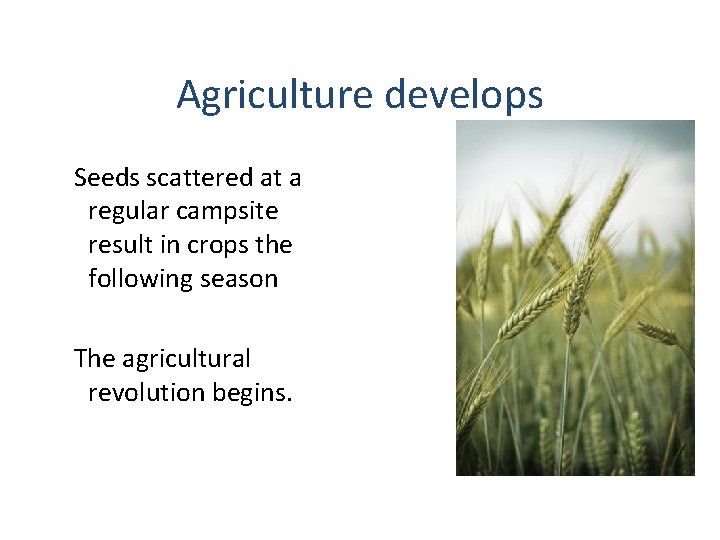 Agriculture develops

Seeds scattered at a regular campsite result in crops the following season

The agricultural revolution begins.